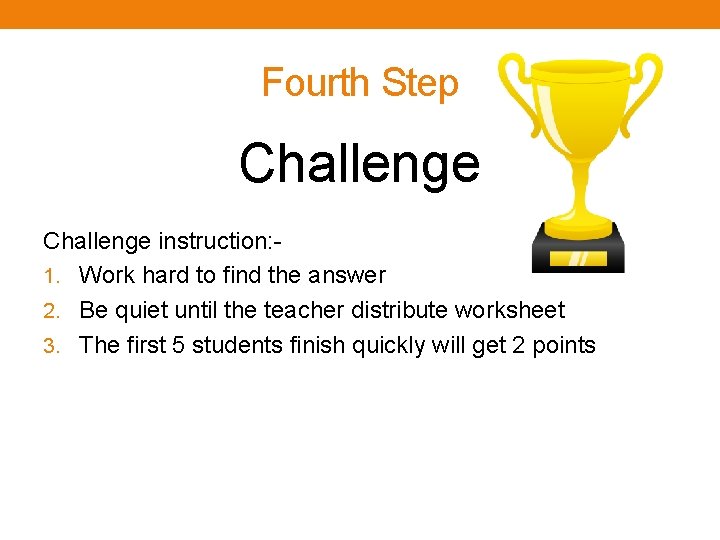 Fourth Step

Challenge

Challenge instruction:-

1. Work hard to find the answer
2. Be quiet until the teacher distribute worksheet
3. The first 5 students finish quickly will get 2 points